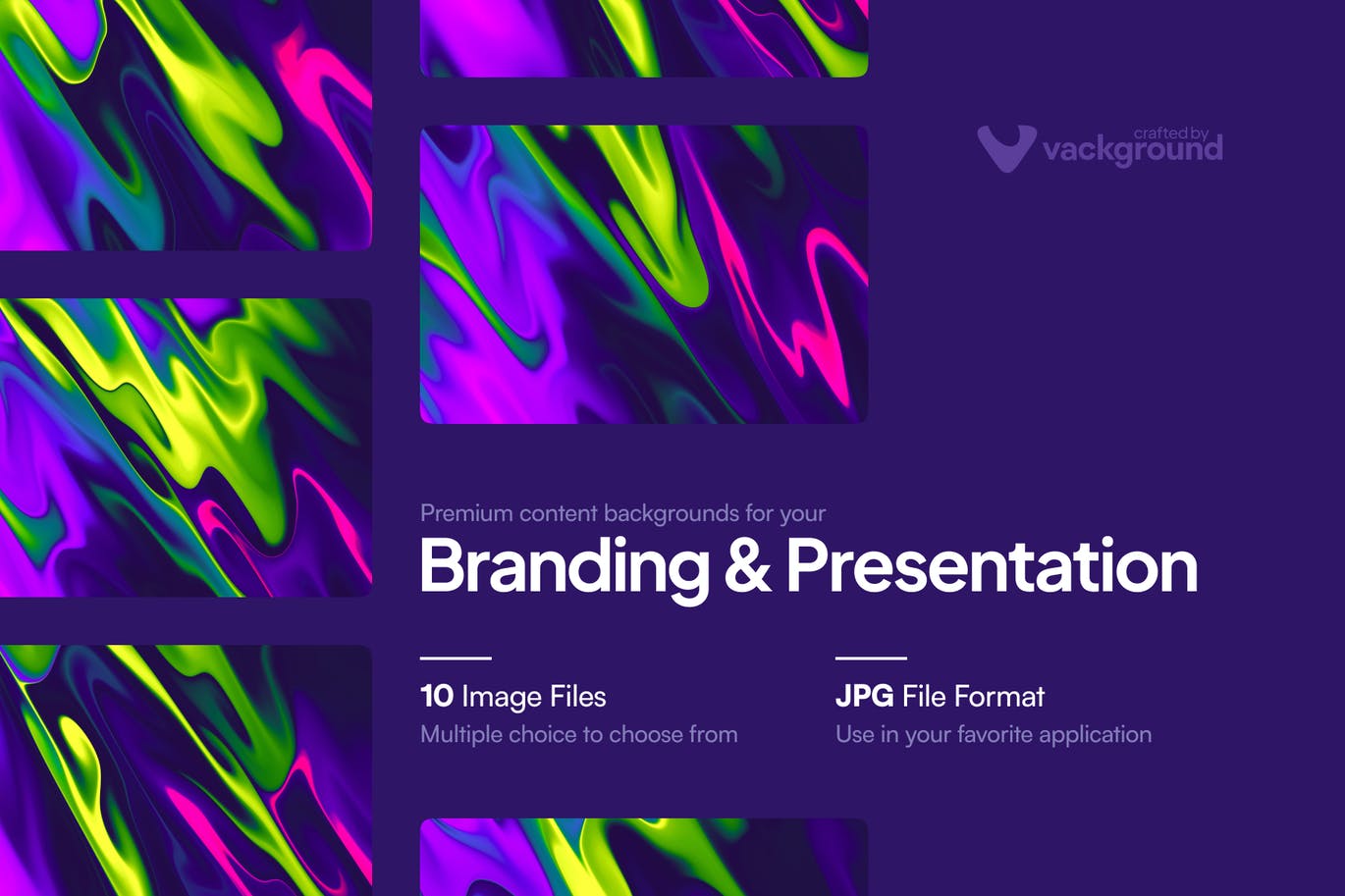 crafted by
vackground

Premium content backgrounds for your
Branding & Presentation

10 Image Files
Multiple choice to choose from

JPG File Format
Use in your favorite application